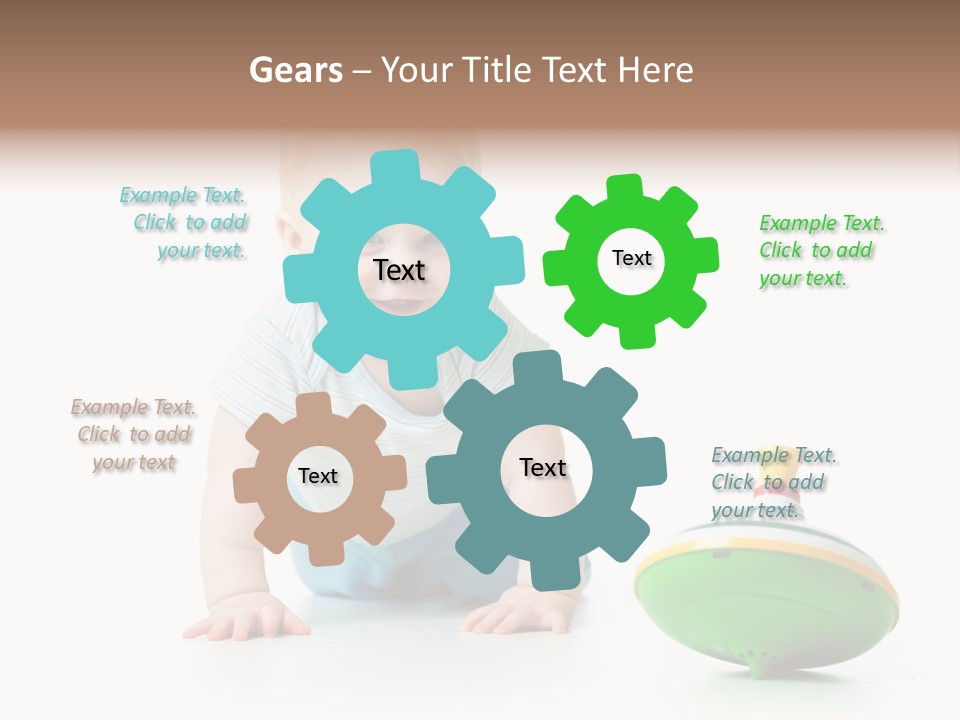 Gears – Your Title Text Here

Example Text. Click to add your text.

Text

Text

Example Text. Click to add your text.

Example Text. Click to add your text

Text

Text

Example Text. Click to add your text.